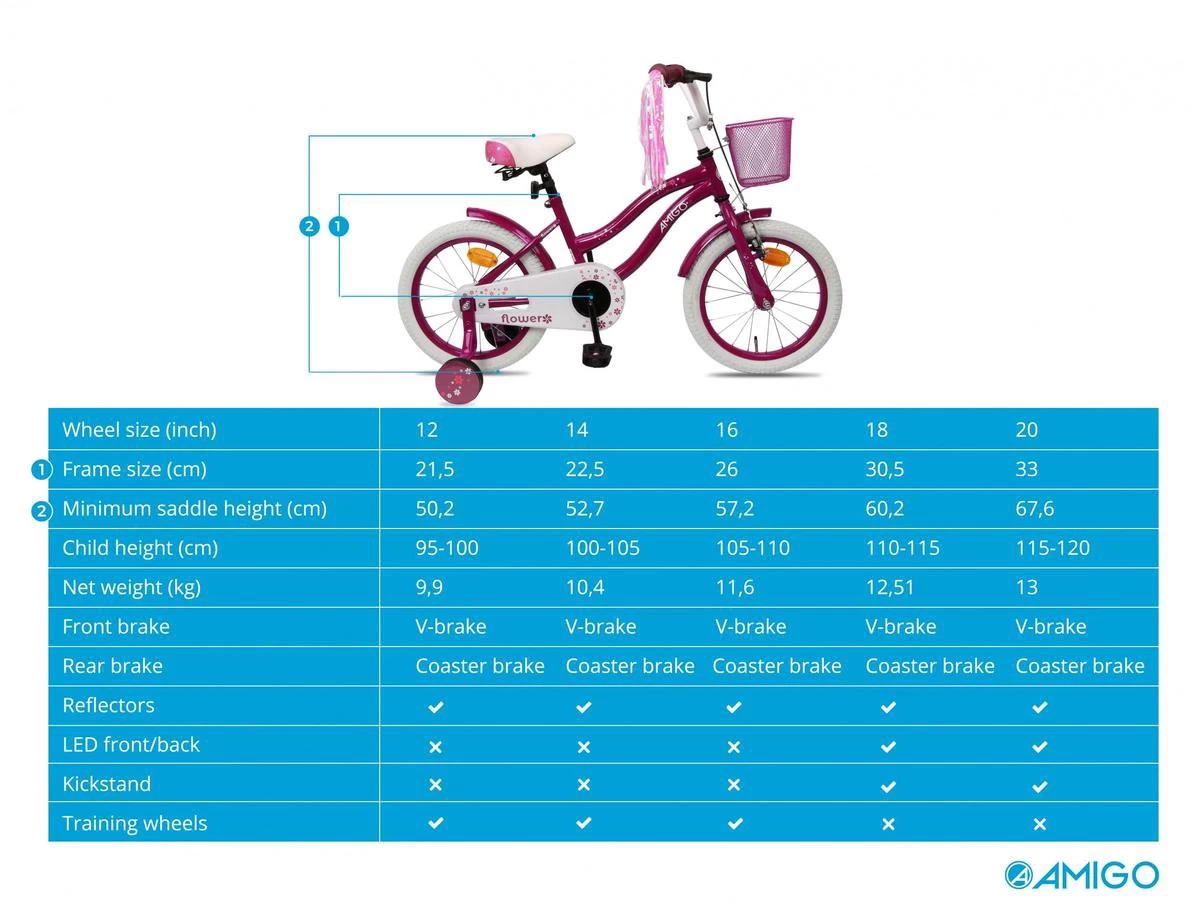 2 1

AMIGO

flower

| Wheel size (inch) | 12 | 14 | 16 | 18 | 20 |
|---|---|---|---|---|---|
| 1 Frame size (cm) | 21,5 | 22,5 | 26 | 30,5 | 33 |
| 2 Minimum saddle height (cm) | 50,2 | 52,7 | 57,2 | 60,2 | 67,6 |
| Child height (cm) | 95-100 | 100-105 | 105-110 | 110-115 | 115-120 |
| Net weight (kg) | 9,9 | 10,4 | 11,6 | 12,51 | 13 |
| Front brake | V-brake | V-brake | V-brake | V-brake | V-brake |
| Rear brake | Coaster brake | Coaster brake | Coaster brake | Coaster brake | Coaster brake |
| Reflectors | ✔ | ✔ | ✔ | ✔ | ✔ |
| LED front/back | ✖ | ✖ | ✖ | ✔ | ✔ |
| Kickstand | ✖ | ✖ | ✖ | ✔ | ✔ |
| Training wheels | ✔ | ✔ | ✔ | ✖ | ✖ |

AMIGO